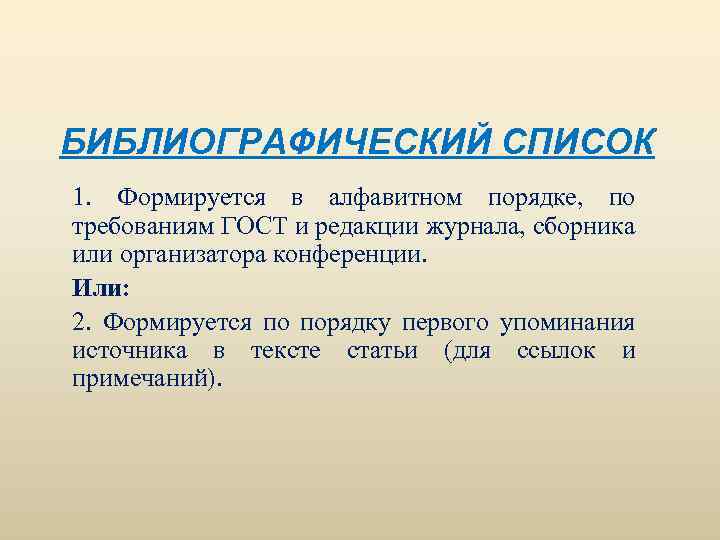 БИБЛИОГРАФИЧЕСКИЙ СПИСОК

1. Формируется в алфавитном порядке, по требованиям ГОСТ и редакции журнала, сборника или организатора конференции.

Или:

2. Формируется по порядку первого упоминания источника в тексте статьи (для ссылок и примечаний).